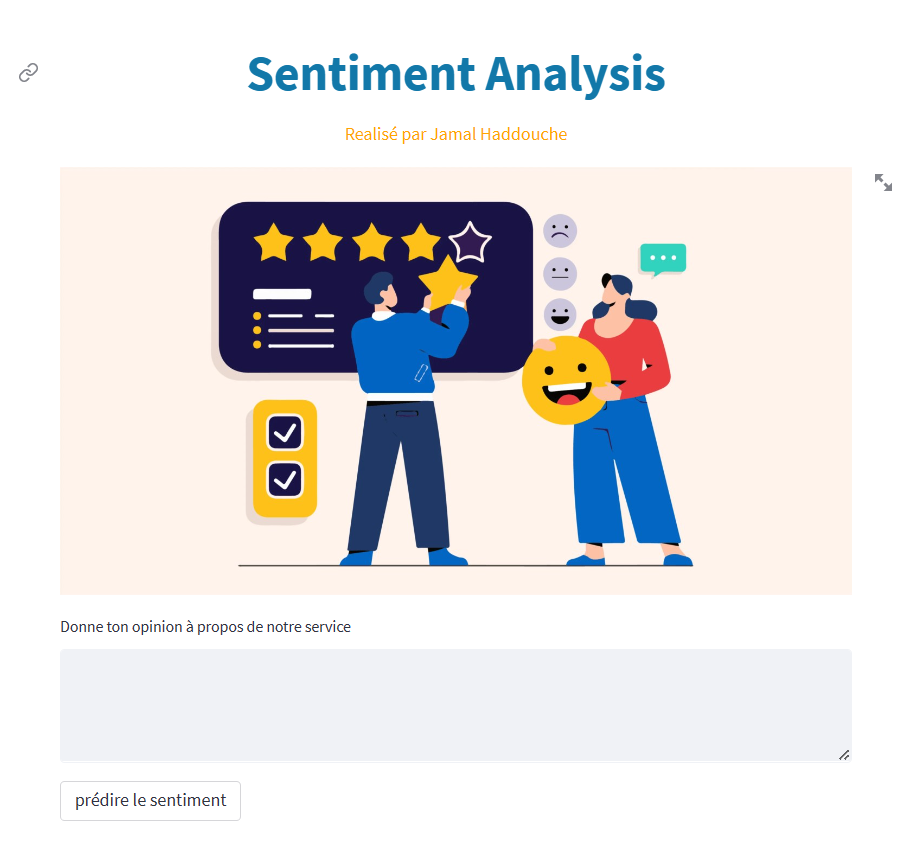 Sentiment Analysis

Realisé par Jamal Haddouche

Donne ton opinion à propos de notre service

prédire le sentiment